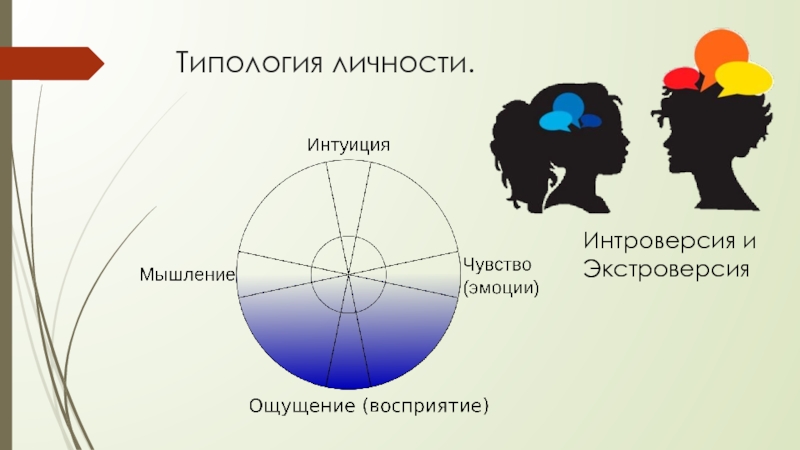 Типология личности.

Интуиция

Мышление

Чувство (эмоции)

Ощущение (восприятие)

Интроверсия и Экстроверсия